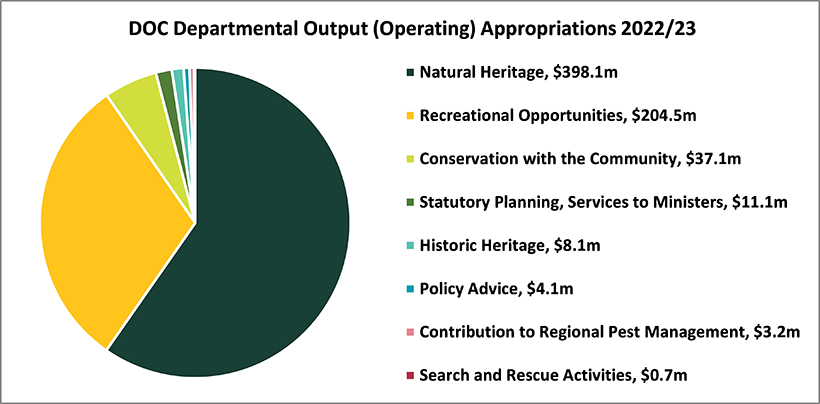 DOC Departmental Output (Operating) Appropriations 2022/23

Natural Heritage, \$398.1m

Recreational Opportunities, \$204.5m

Conservation with the Community, \$37.1m

Statutory Planning, Services to Ministers, \$11.1m

Historic Heritage, \$8.1m

Policy Advice, \$4.1m

Contribution to Regional Pest Management, \$3.2m

Search and Rescue Activities, \$0.7m